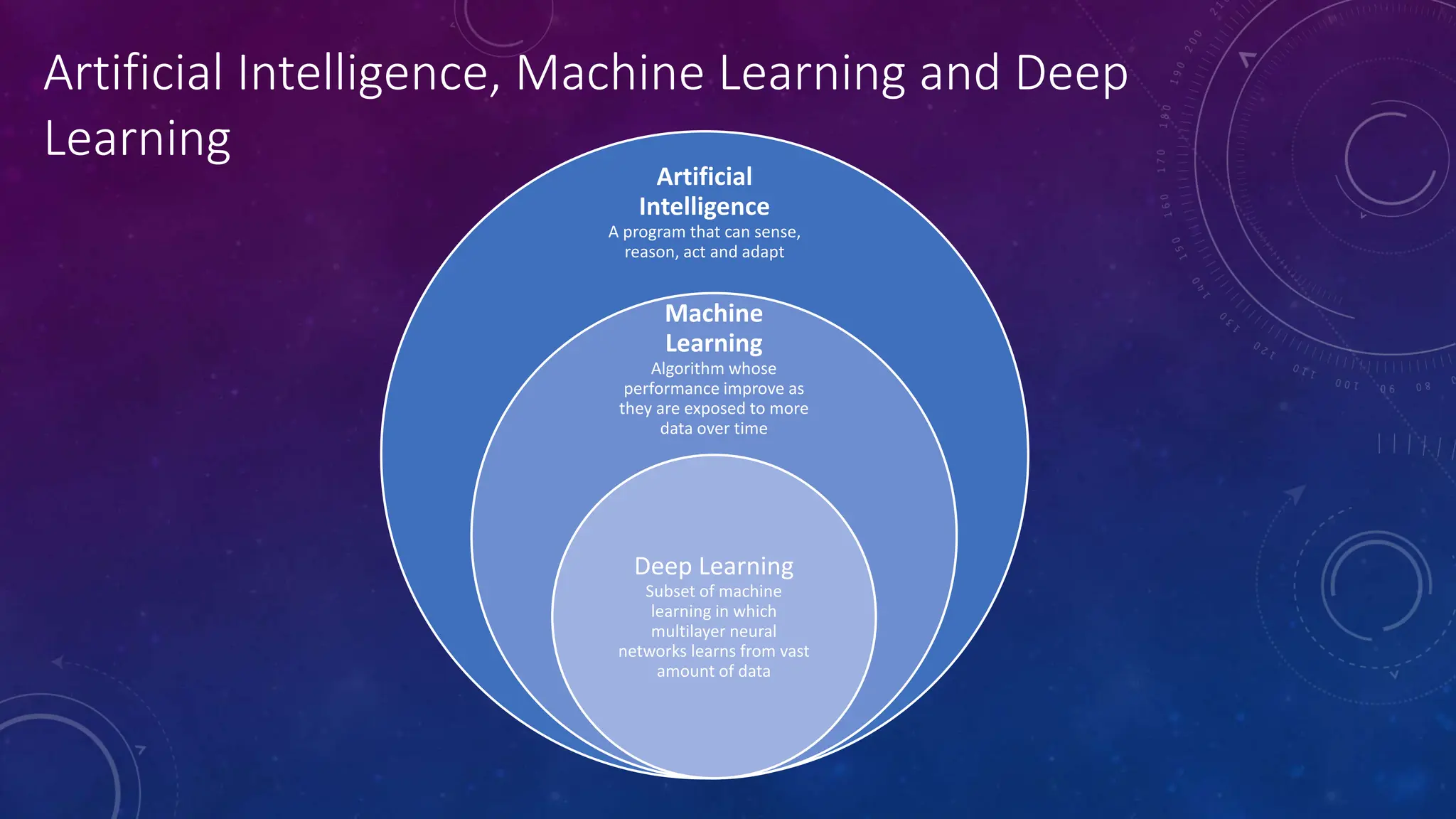 Artificial Intelligence, Machine Learning and Deep Learning

Artificial Intelligence
A program that can sense, reason, act and adapt

Machine Learning
Algorithm whose performance improve as they are exposed to more data over time

Deep Learning
Subset of machine learning in which multilayer neural networks learns from vast amount of data